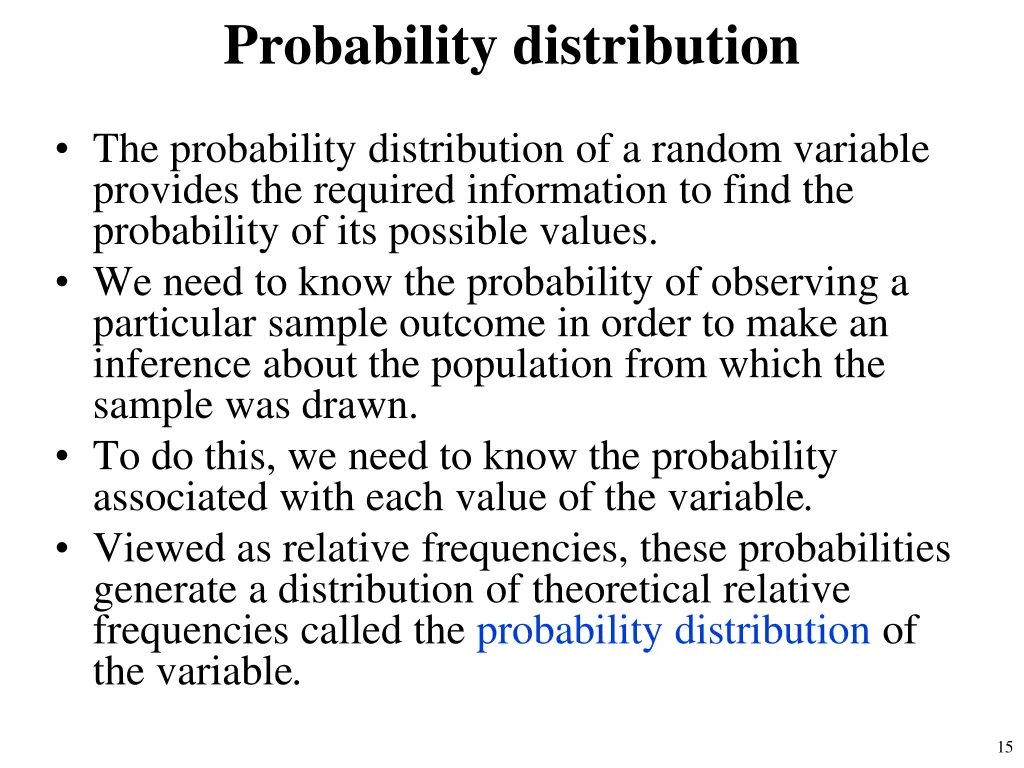 Probability distribution

• The probability distribution of a random variable provides the required information to find the probability of its possible values.
• We need to know the probability of observing a particular sample outcome in order to make an inference about the population from which the sample was drawn.
• To do this, we need to know the probability associated with each value of the variable.
• Viewed as relative frequencies, these probabilities generate a distribution of theoretical relative frequencies called the probability distribution of the variable.

15